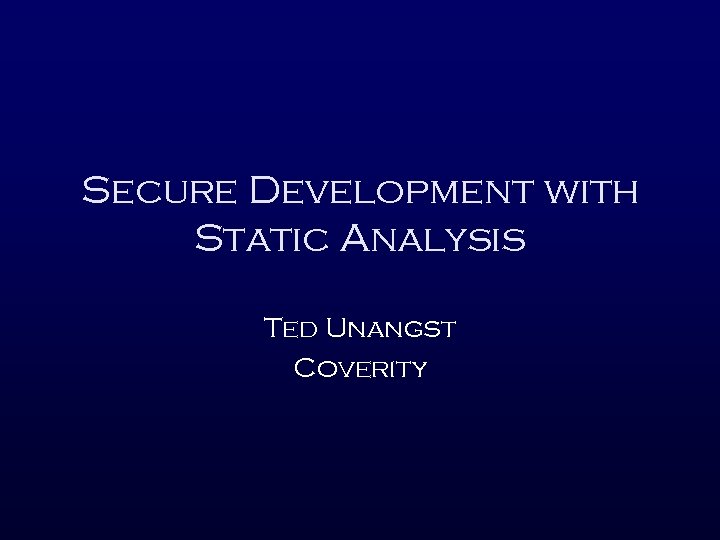 Secure Development with Static Analysis

Ted Unangst
Coverity